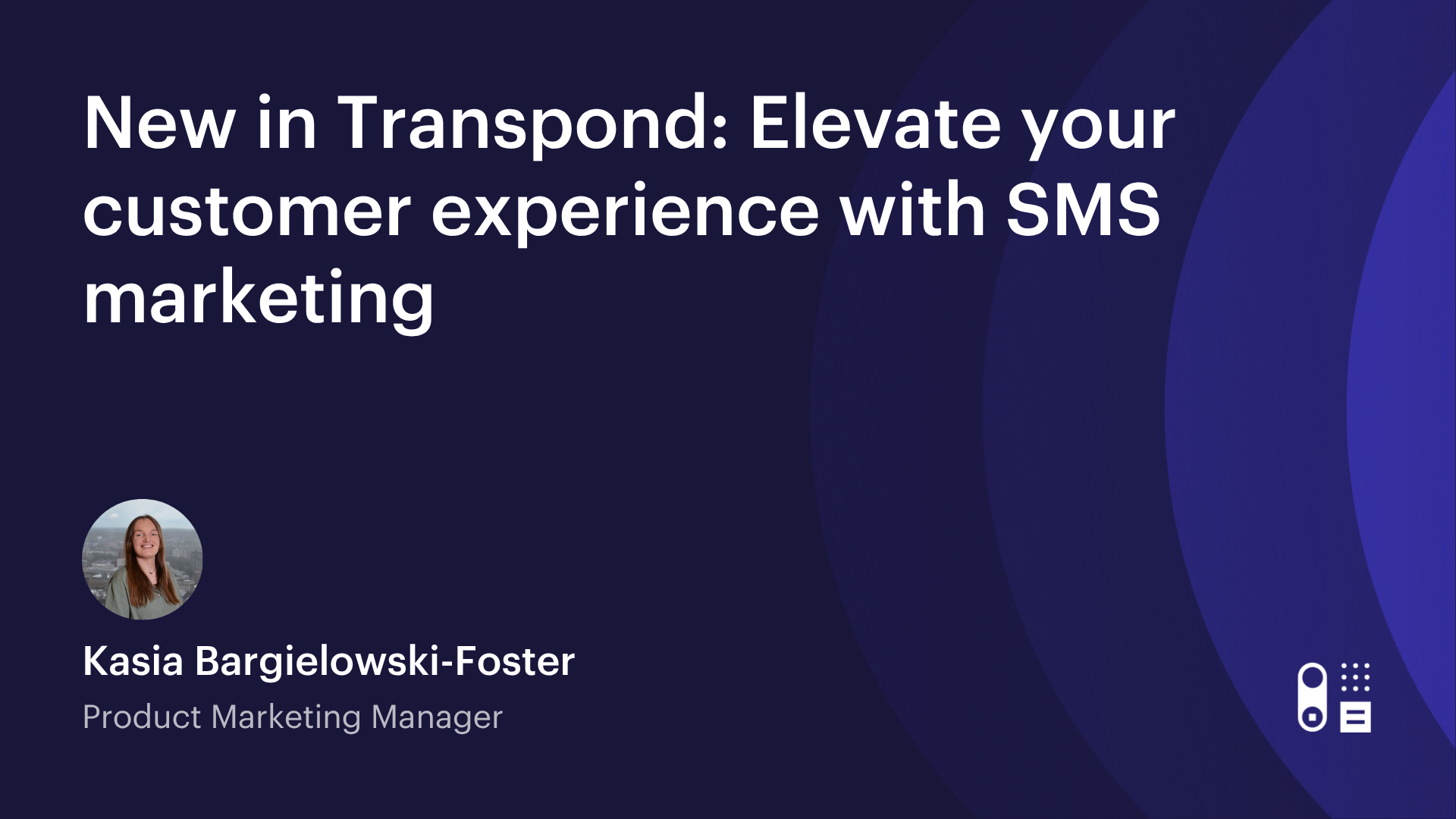 New in Transpond: Elevate your customer experience with SMS marketing

Kasia Bargielowski-Foster

Product Marketing Manager